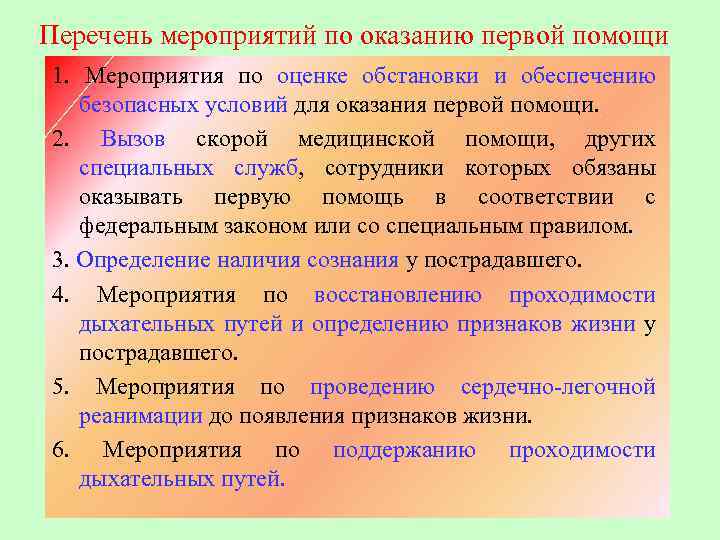 Перечень мероприятий по оказанию первой помощи

1. Мероприятия по оценке обстановки и обеспечению безопасных условий для оказания первой помощи.

2. Вызов скорой медицинской помощи, других специальных служб, сотрудники которых обязаны оказывать первую помощь в соответствии с федеральным законом или со специальным правилом.

3. Определение наличия сознания у пострадавшего.

4. Мероприятия по восстановлению проходимости дыхательных путей и определению признаков жизни у пострадавшего.

5. Мероприятия по проведению сердечно-легочной реанимации до появления признаков жизни.

6. Мероприятия по поддержанию проходимости дыхательных путей.